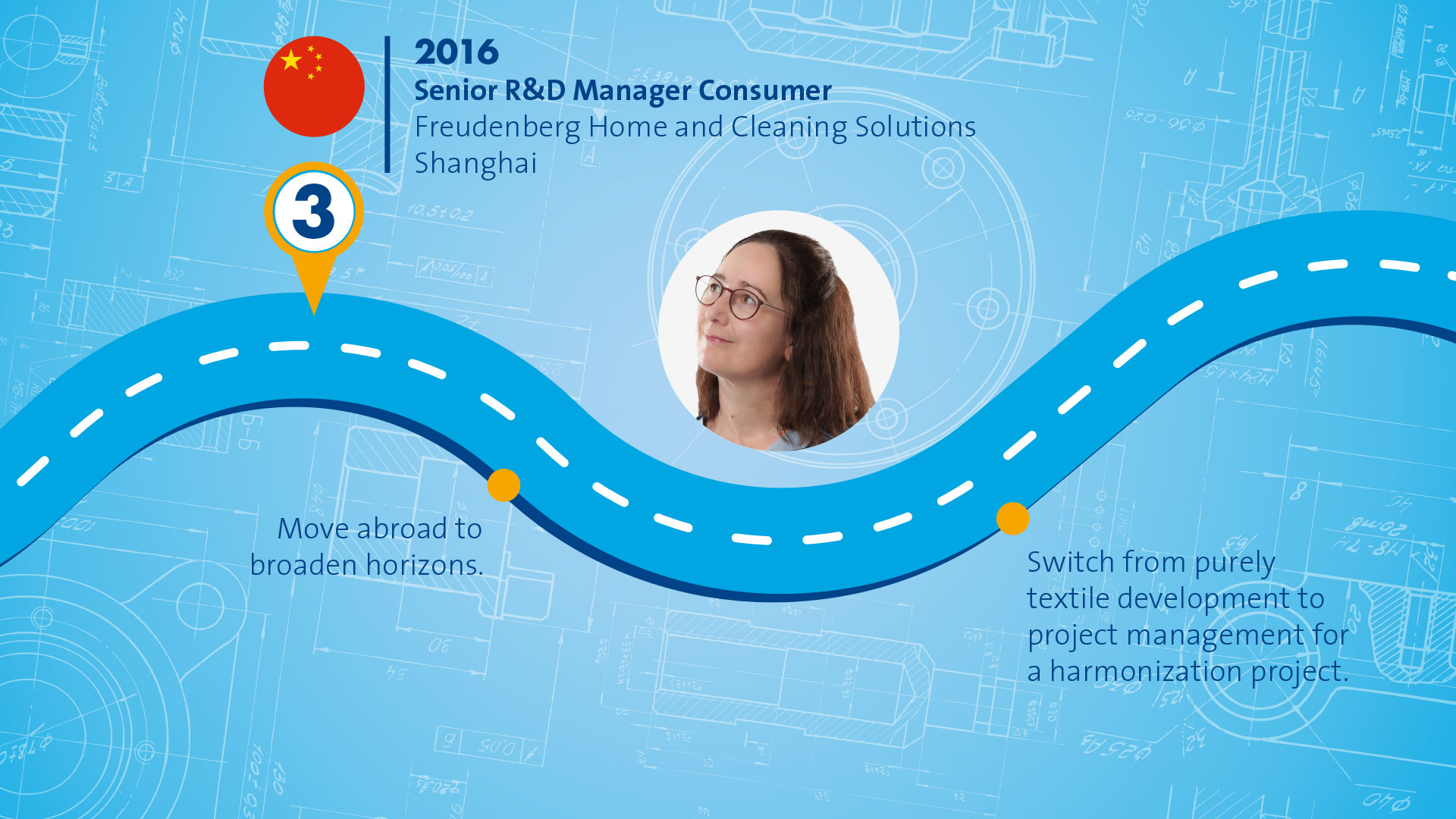 2016
Senior R&D Manager Consumer
Freudenberg Home and Cleaning Solutions
Shanghai

3

Move abroad to broaden horizons.

Switch from purely textile development to project management for a harmonization project.